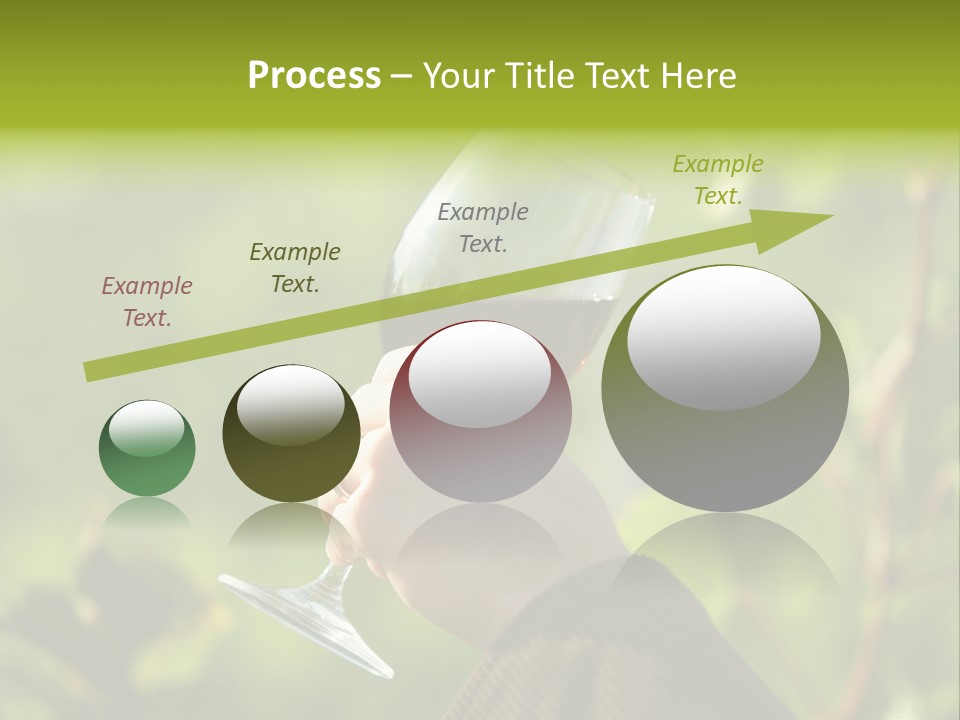 Process – Your Title Text Here

Example Text.

Example Text.

Example Text.

Example Text.